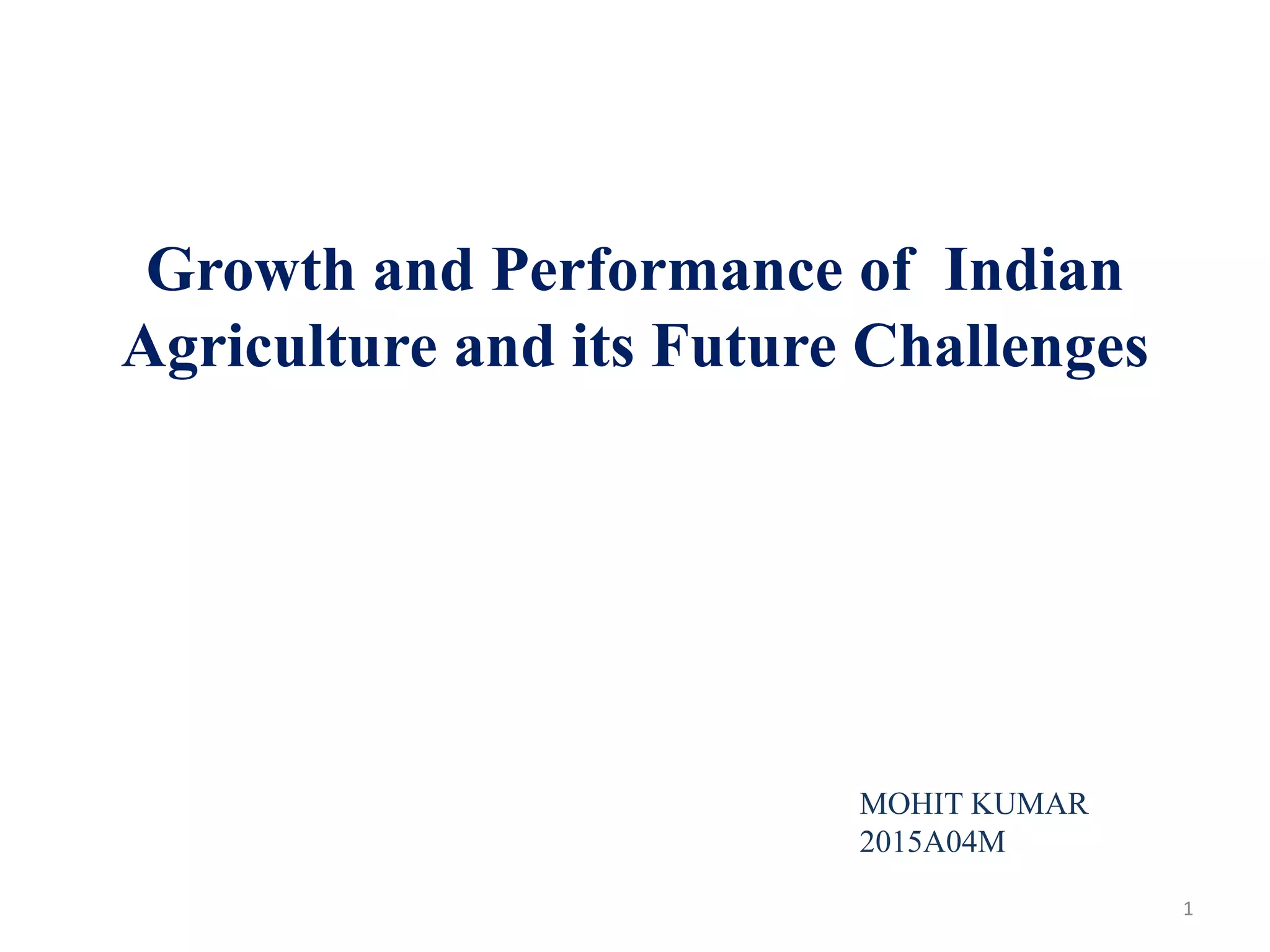 Growth and Performance of Indian Agriculture and its Future Challenges

MOHIT KUMAR
2015A04M

1